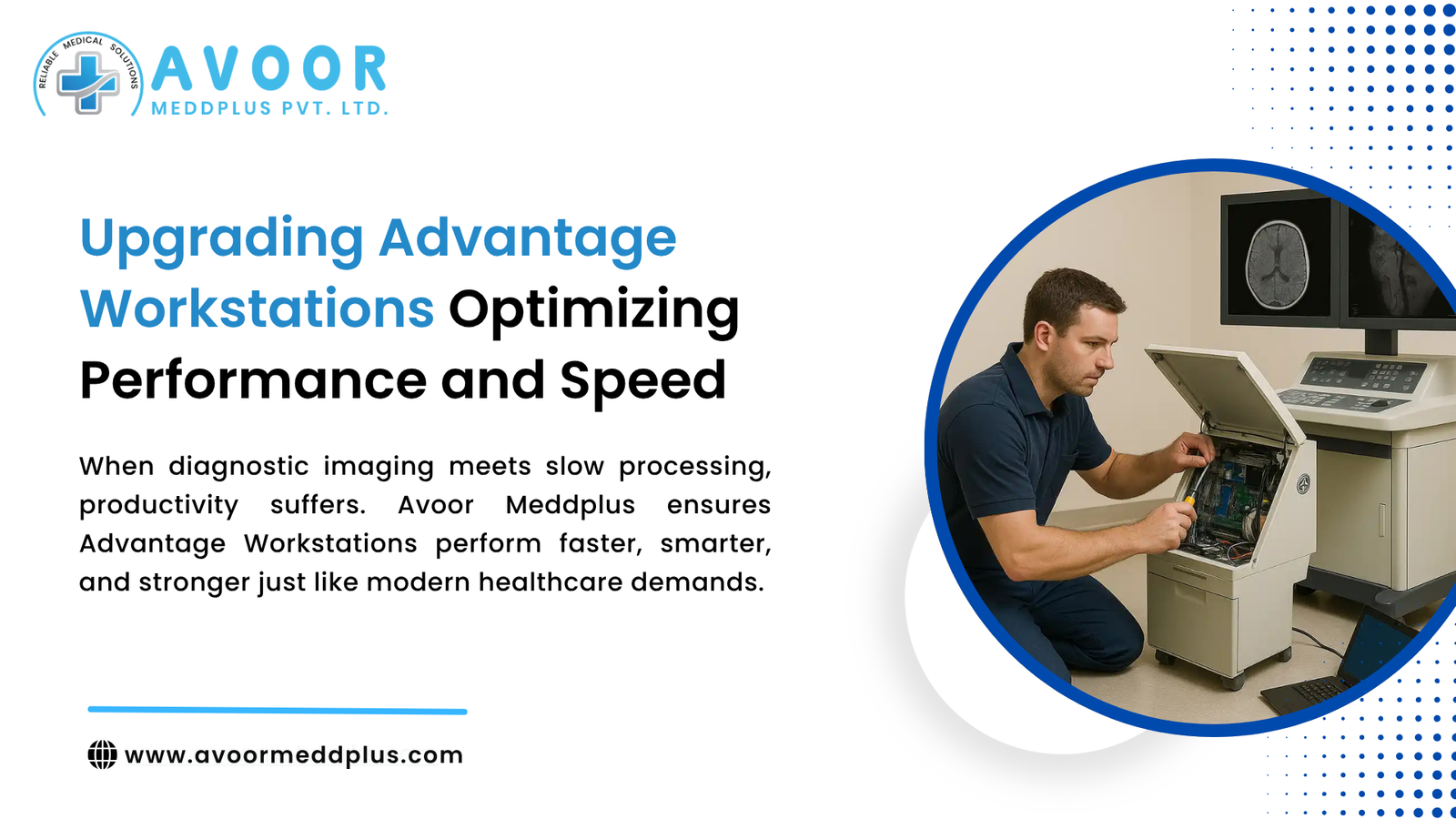 RELIABLE MEDICAL SOLUTIONS
AVOOR
MEDDPLUS PVT. LTD.

Upgrading Advantage Workstations Optimizing Performance and Speed

When diagnostic imaging meets slow processing, productivity suffers. Avoor Meddplus ensures Advantage Workstations perform faster, smarter, and stronger just like modern healthcare demands.

www.avoormeddplus.com